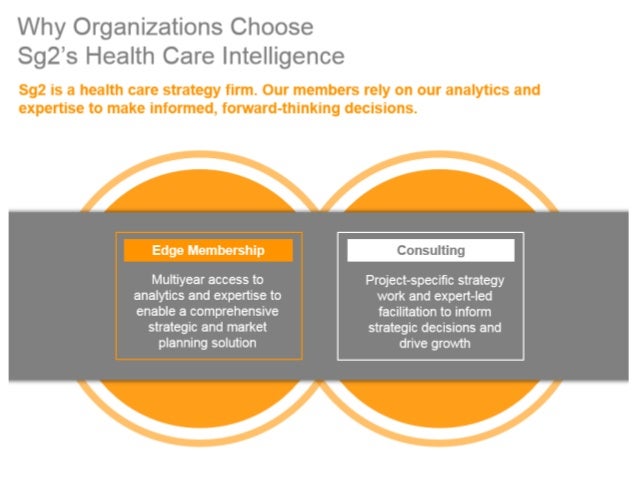 Why Organizations Choose Sg2's Health Care Intelligence

Sg2 is a health care strategy firm. Our members rely on our analytics and expertise to make informed, forward-thinking decisions.

Edge Membership

Multiyear access to analytics and expertise to enable a comprehensive strategic and market planning solution

Consulting

Project-specific strategy work and expert-led facilitation to inform strategic decisions and drive growth